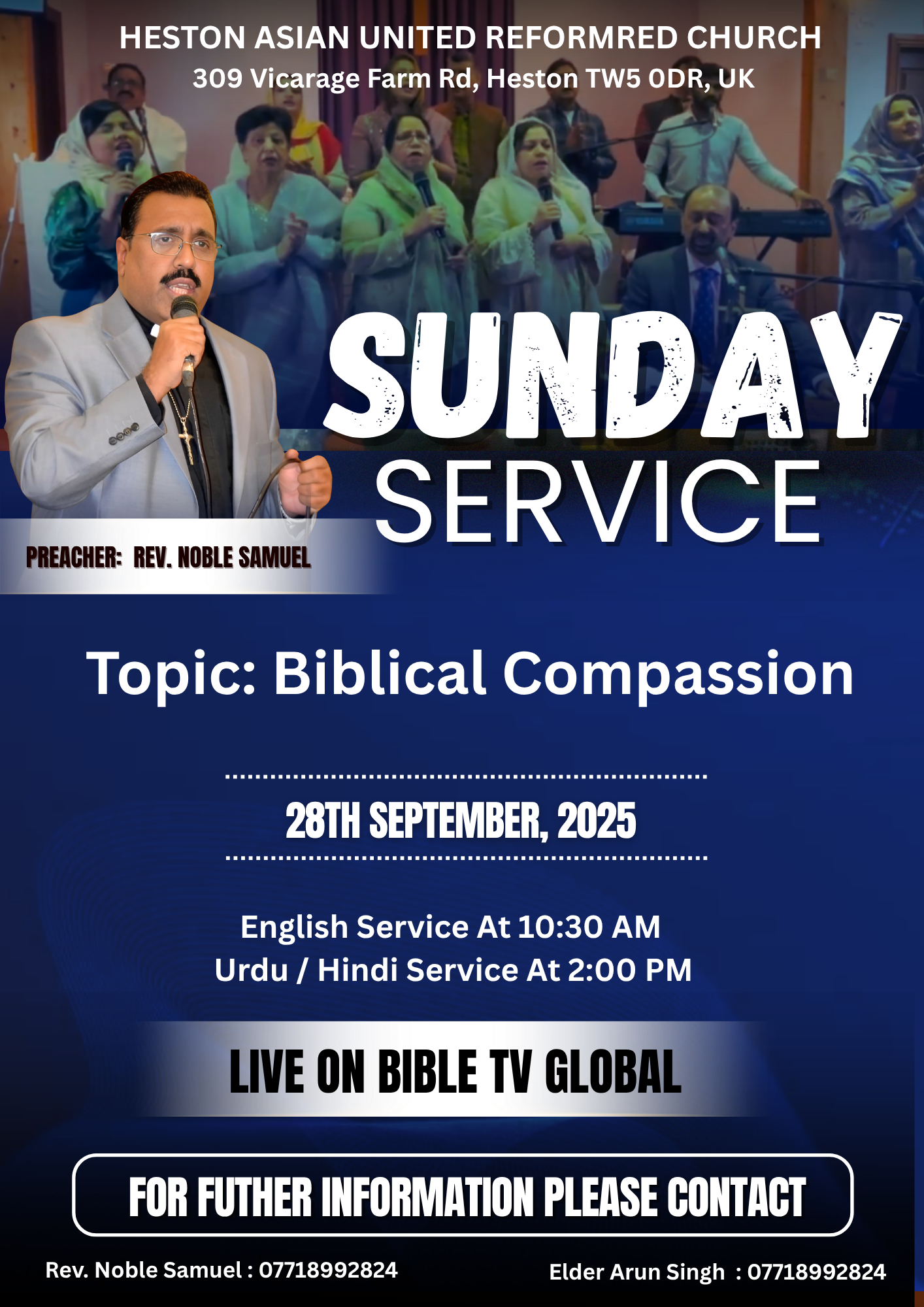 HESTON ASIAN UNITED REFORMRED CHURCH
309 Vicarage Farm Rd, Heston TW5 0DR, UK

SUNDAY
SERVICE

PREACHER: REV. NOBLE SAMUEL

Topic: Biblical Compassion

28TH SEPTEMBER, 2025

English Service At 10:30 AM
Urdu / Hindi Service At 2:00 PM

LIVE ON BIBLE TV GLOBAL

FOR FUTHER INFORMATION PLEASE CONTACT

Rev. Noble Samuel : 07718992824

Elder Arun Singh : 07718992824